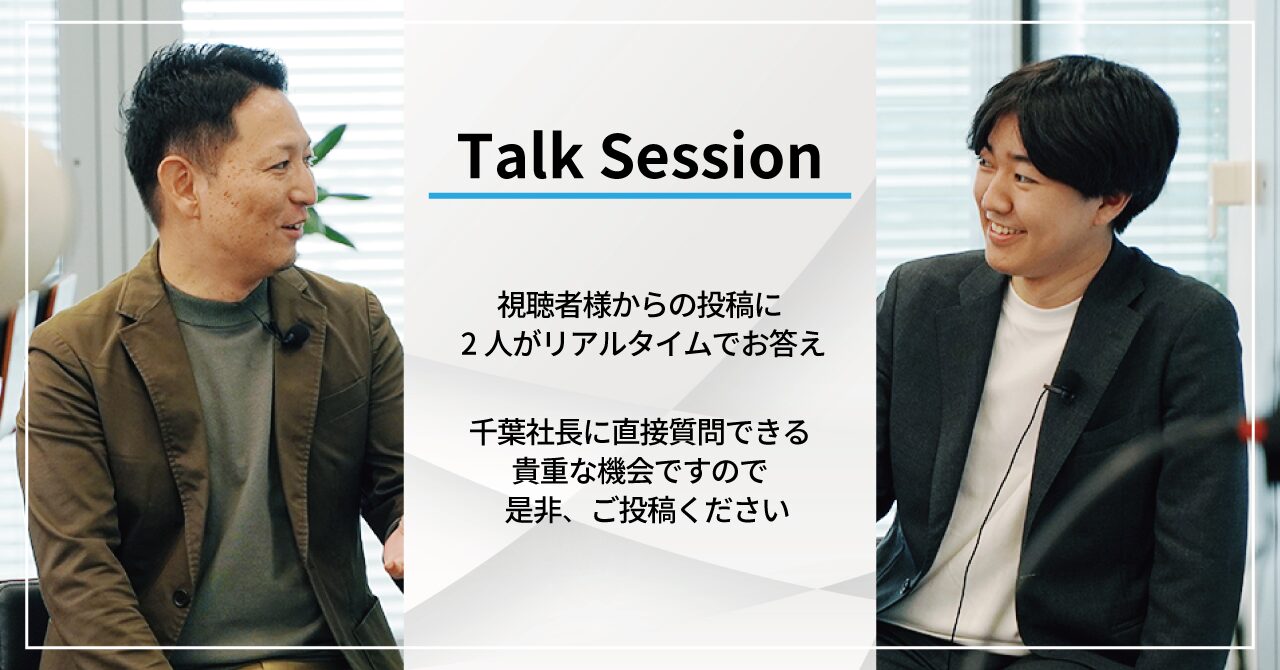 Talk Session

視聴者様からの投稿に
2人がリアルタイムでお答え

千葉社長に直接質問できる
貴重な機会ですので
是非、ご投稿ください